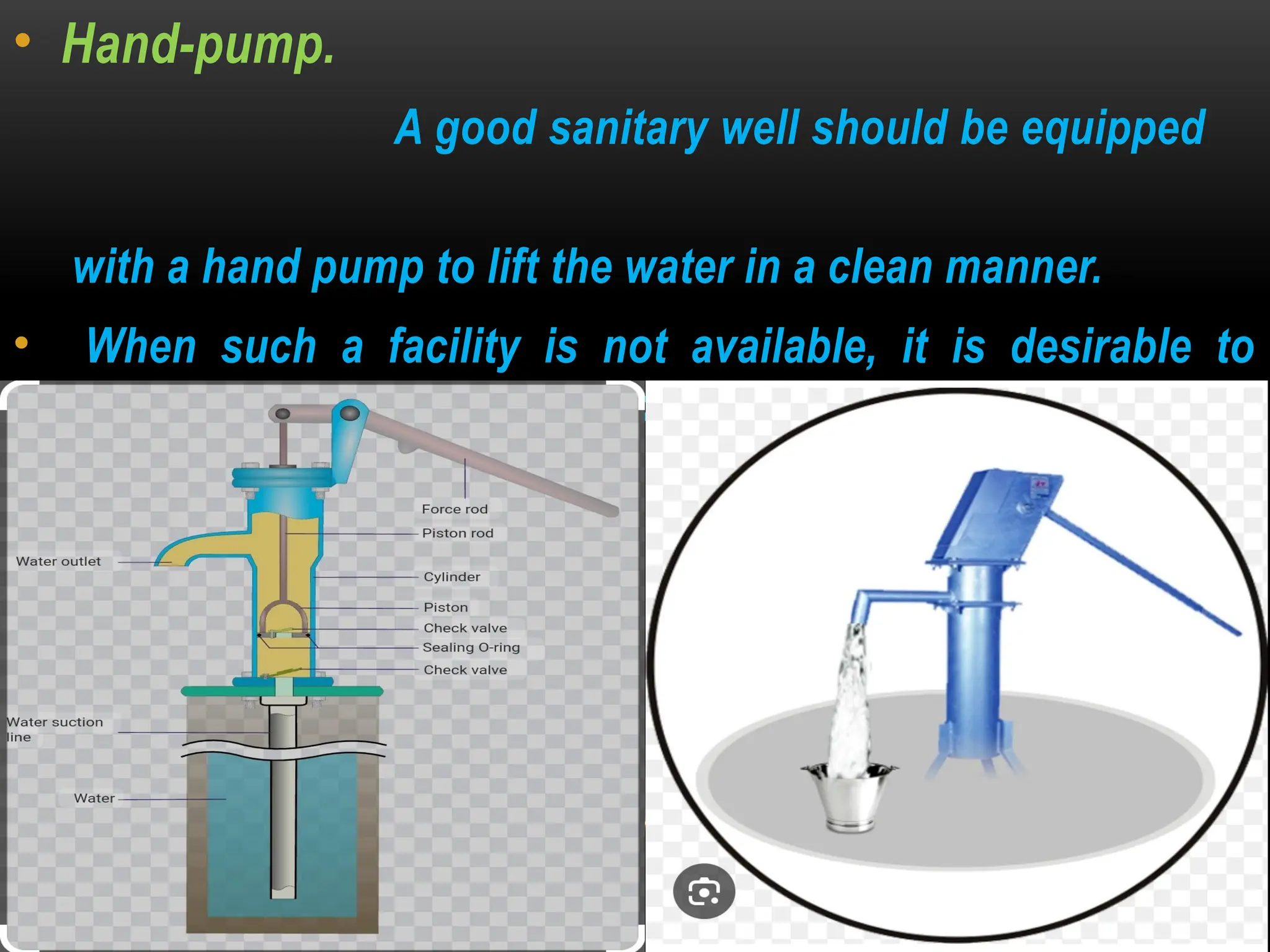 • Hand-pump.

A good sanitary well should be equipped with a hand pump to lift the water in a clean manner.

• When such a facility is not available, it is desirable to

Force rod
Piston rod
Water outlet
Cylinder
Piston
Check valve
Sealing O-ring
Check valve
Water suction line
Water